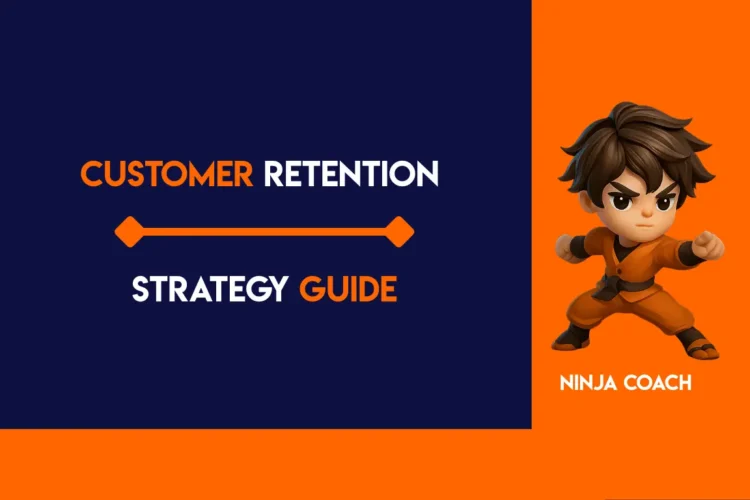 CUSTOMER RETENTION

STRATEGY GUIDE

NINJA COACH